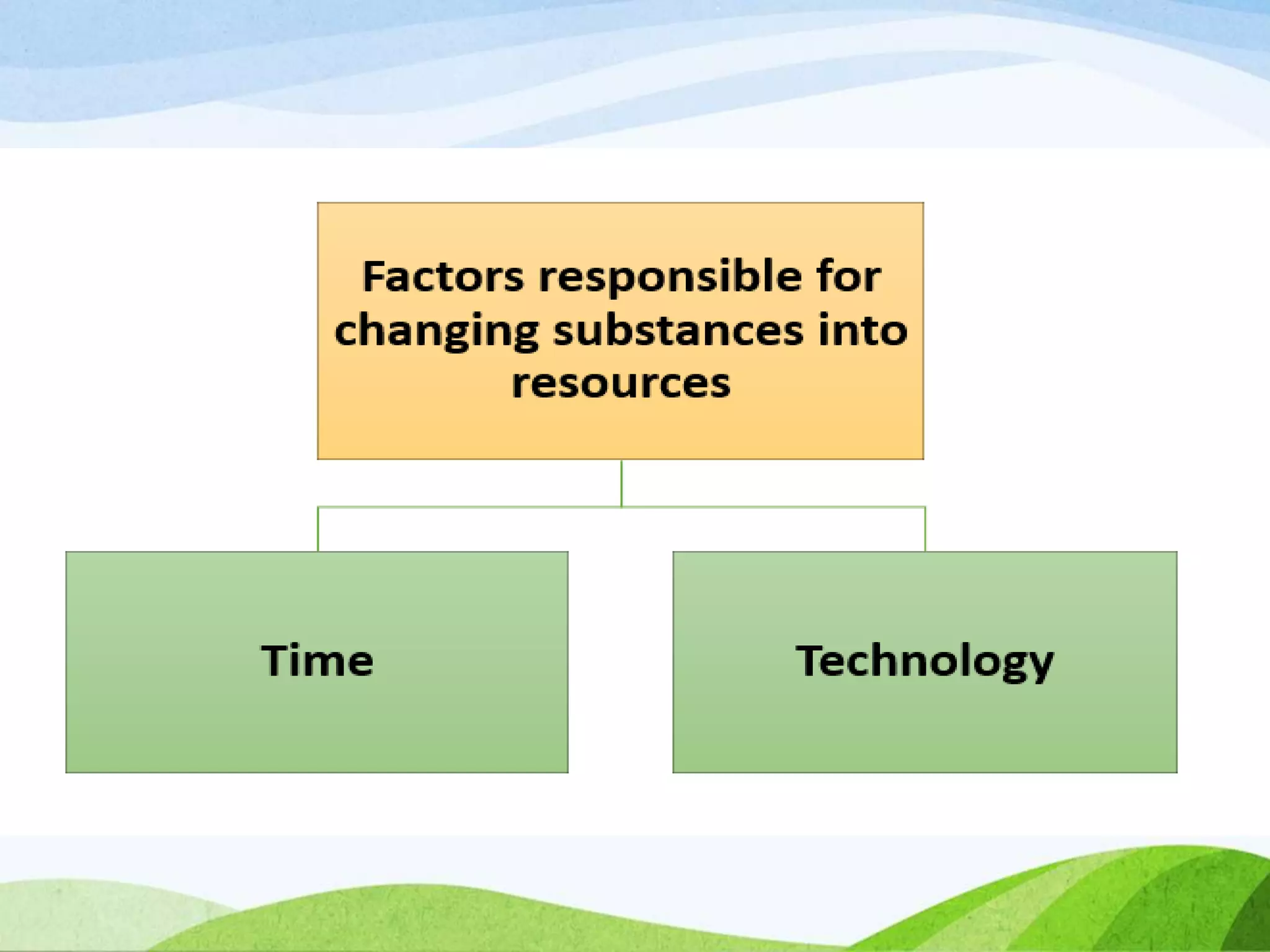 Factors responsible for changing substances into resources

Time

Technology